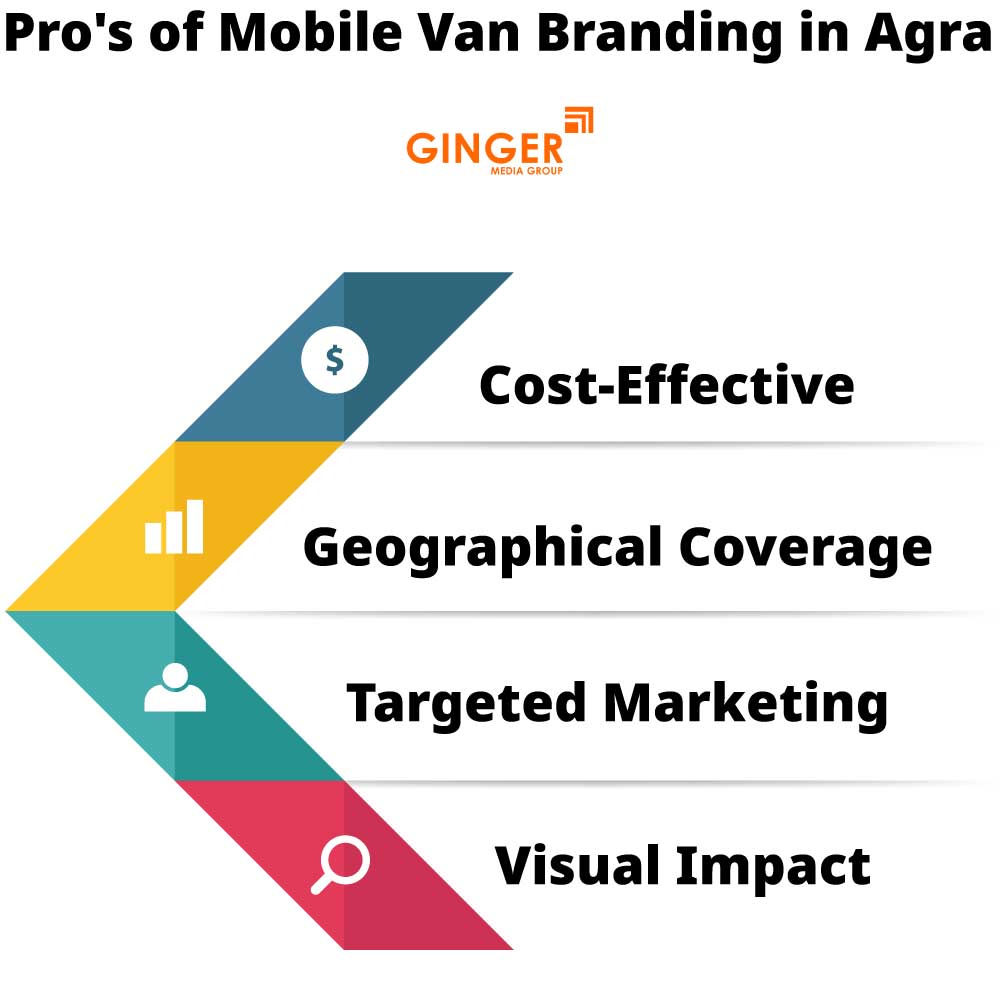 Pro's of Mobile Van Branding in Agra

GINGER
MEDIA GROUP

$

Cost-Effective

Geographical Coverage

Targeted Marketing

Visual Impact